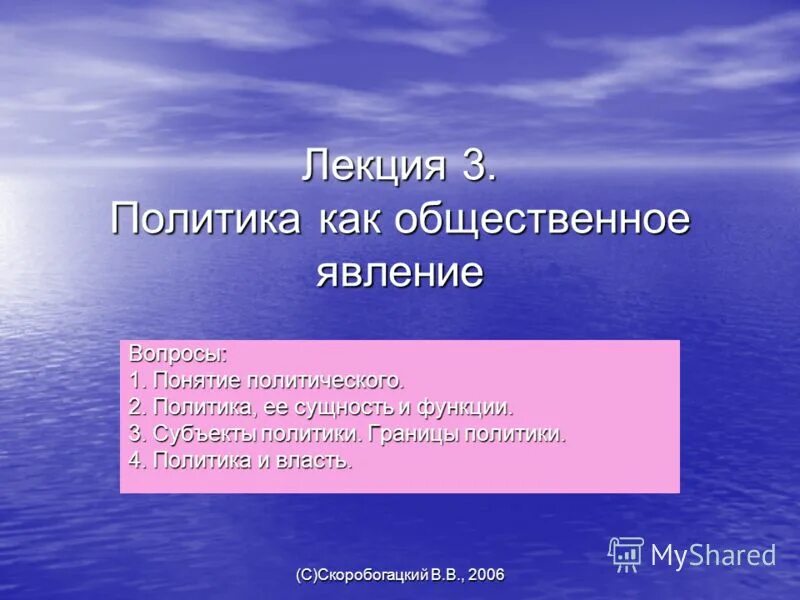 Лекция 3.
Политика как общественное явление

Вопросы:
1. Понятие политического.
2. Политика, ее сущность и функции.
3. Субъекты политики. Границы политики.
4. Политика и власть.

MyShared

(С)Скоробогацкий В.В., 2006